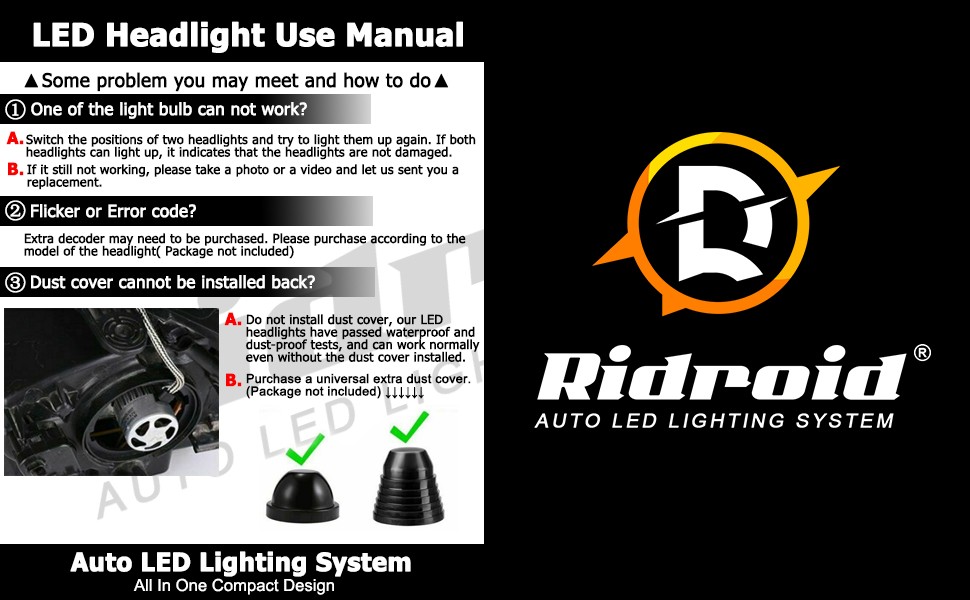 LED Headlight Use Manual

▲Some problem you may meet and how to do▲

① One of the light bulb can not work?

A. Switch the positions of two headlights and try to light them up again. If both headlights can light up, it indicates that the headlights are not damaged.
B. If it still not working, please take a photo or a video and let us sent you a replacement.

② Flicker or Error code?

Extra decoder may need to be purchased. Please purchase according to the model of the headlight( Package not included)

③ Dust cover cannot be installed back?

A. Do not install dust cover, our LED headlights have passed waterproof and dust-proof tests, and can work normally even without the dust cover installed.
B. Purchase a universal extra dust cover. (Package not included) ↓↓↓↓↓↓

AUTO LED LIGH

Auto LED Lighting System
All In One Compact Design

Ridroid®
AUTO LED LIGHTING SYSTEM